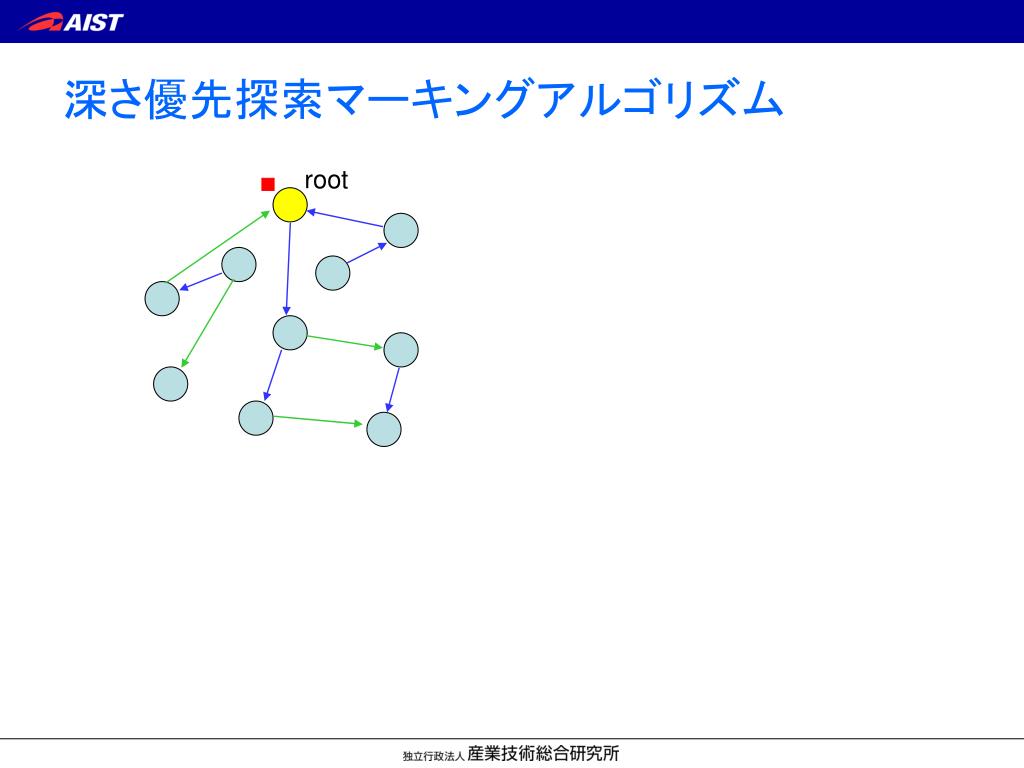 AIST

深さ優先探索マーキングアルゴリズム

root

独立行政法人 産業技術総合研究所